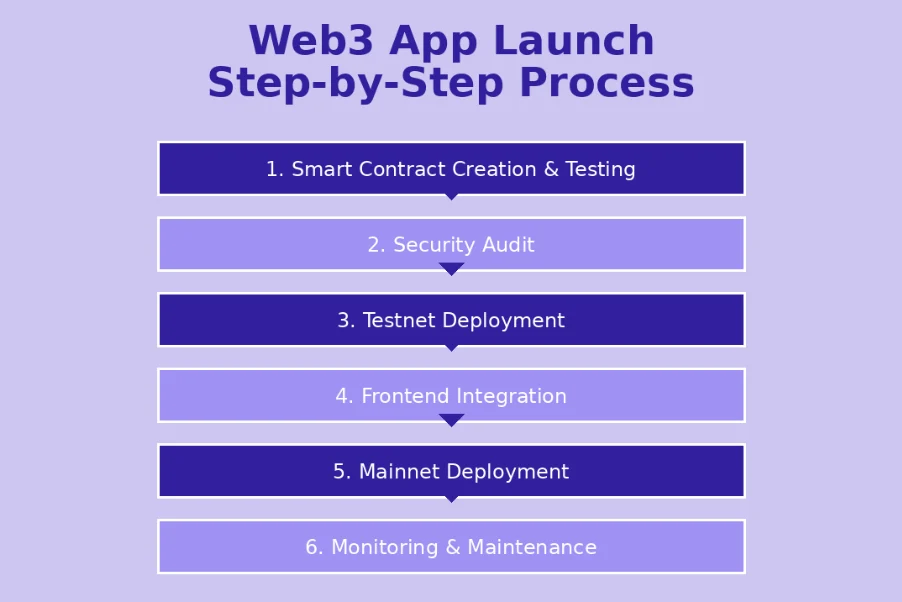 Web3 App Launch
Step-by-Step Process

1. Smart Contract Creation & Testing

2. Security Audit

3. Testnet Deployment

4. Frontend Integration

5. Mainnet Deployment

6. Monitoring & Maintenance